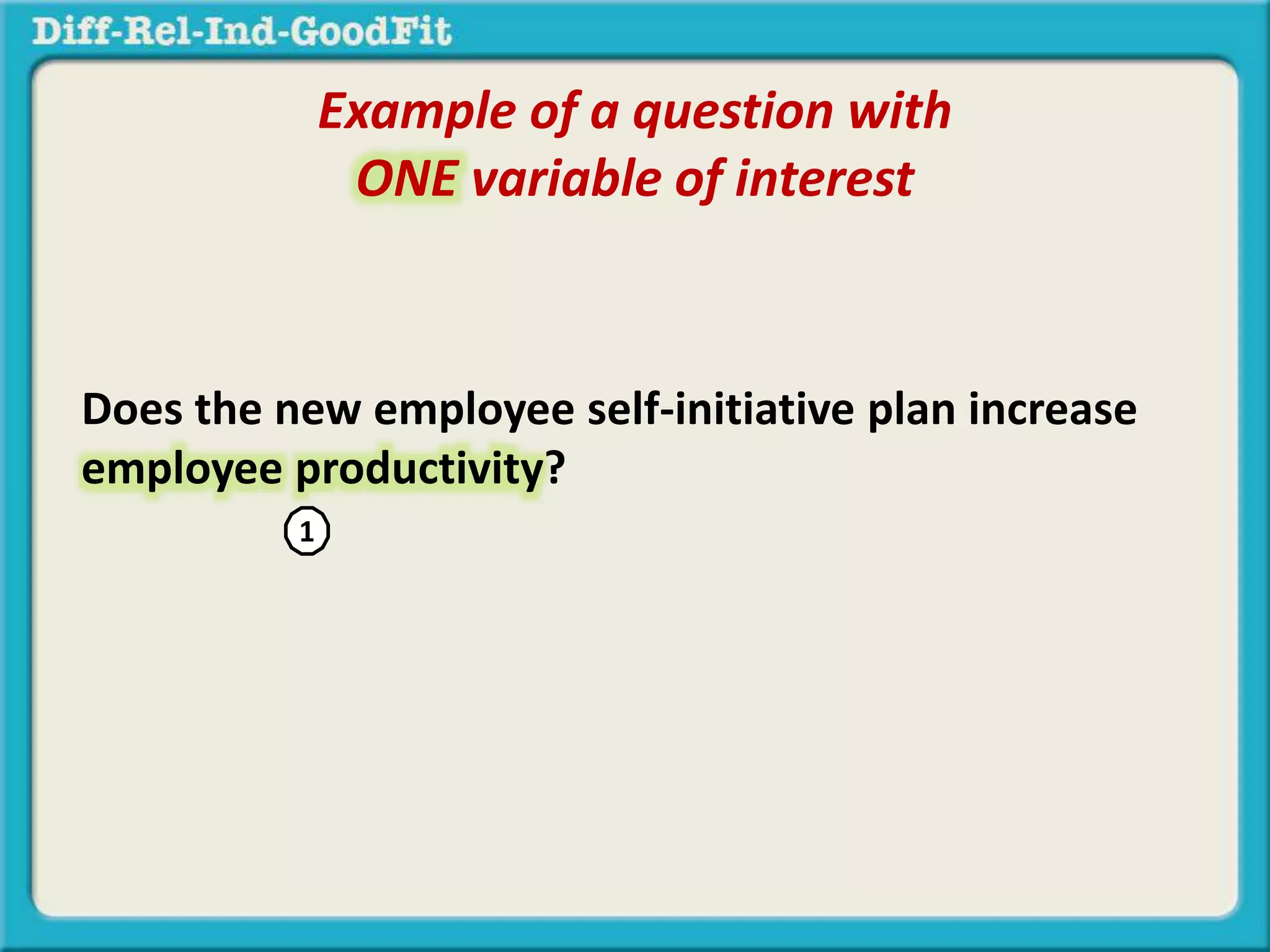 Diff-Rel-Ind-GoodFit

Example of a question with ONE variable of interest

Does the new employee self-initiative plan increase employee productivity?

1